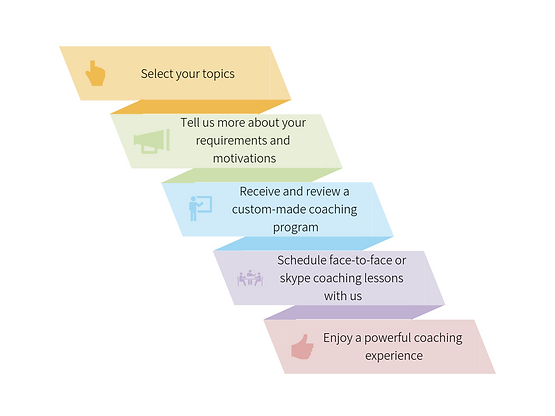 Select your topics

Tell us more about your requirements and motivations

Receive and review a custom-made coaching program

Schedule face-to-face or skype coaching lessons with us

Enjoy a powerful coaching experience